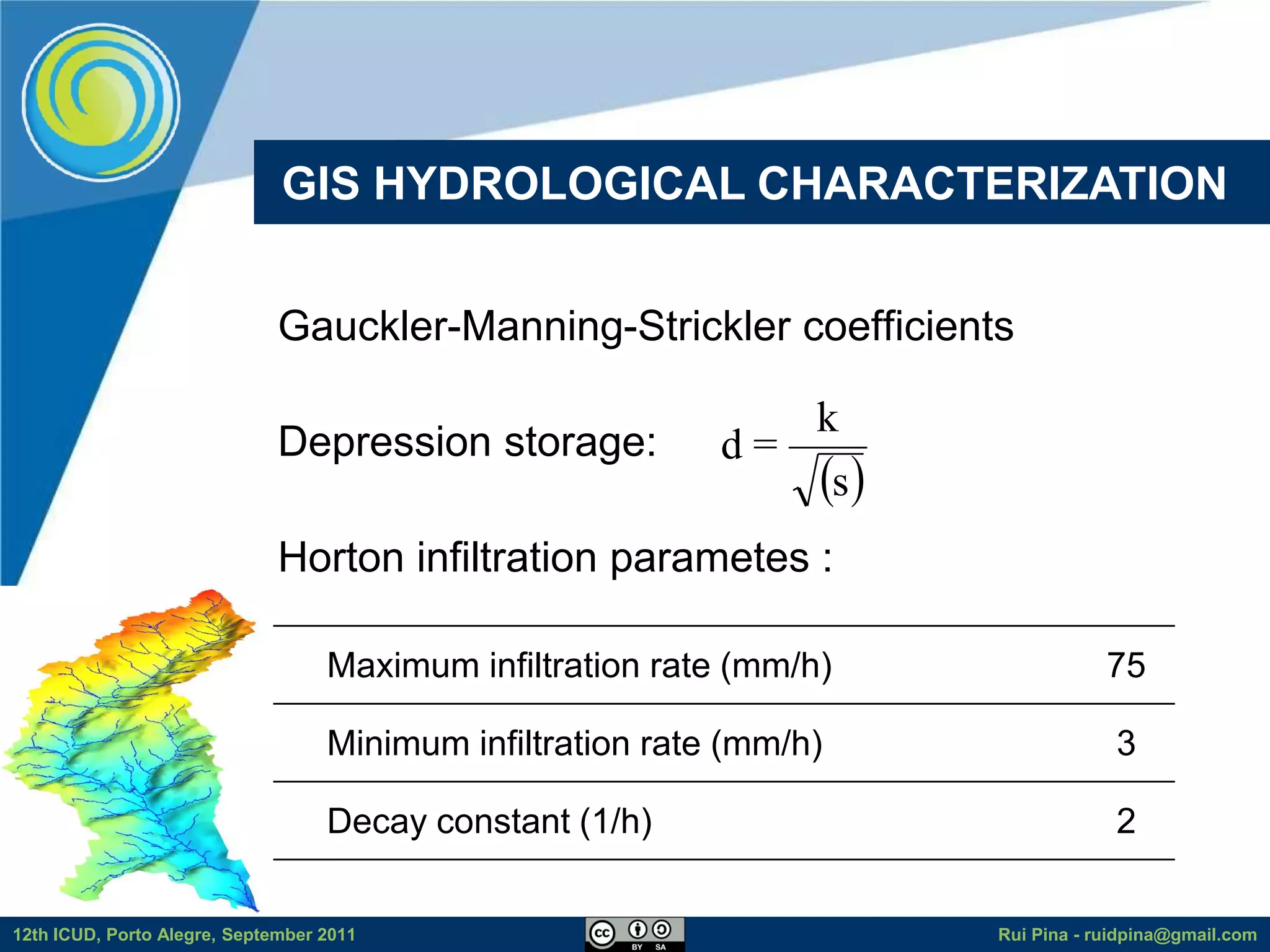 GIS HYDROLOGICAL CHARACTERIZATION

Gauckler-Manning-Strickler coefficients

Depression storage: $d = \frac{k}{\sqrt{(s)}}$

Horton infiltration parametes :

| Maximum infiltration rate (mm/h) | 75 |
|---|---|
| Minimum infiltration rate (mm/h) | 3 |
| Decay constant (1/h) | 2 |

12th ICUD, Porto Alegre, September 2011

cc BY SA

Rui Pina - ruidpina@gmail.com